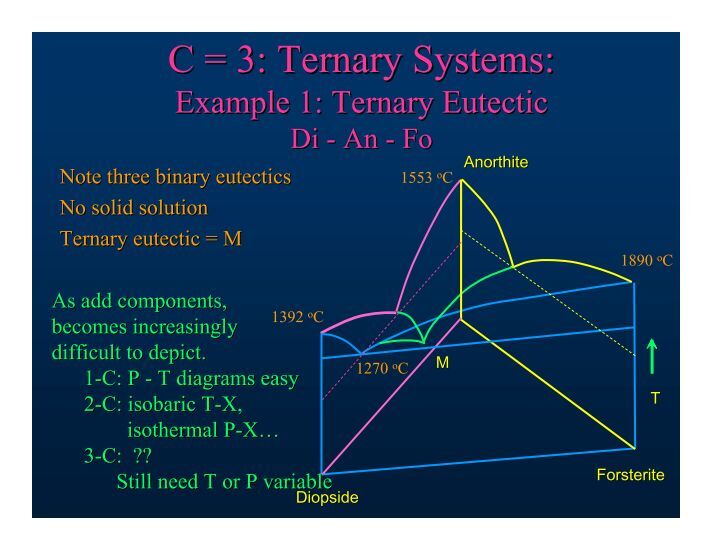 C = 3: Ternary Systems:
Example 1: Ternary Eutectic
Di - An - Fo

Note three binary eutectics
No solid solution
Ternary eutectic = M

As add components, becomes increasingly difficult to depict.
1-C: P - T diagrams easy
2-C: isobaric T-X, isothermal P-X…
3-C: ??
Still need T or P variable

Anorthite
1553 $^oC$
1890 $^oC$
1392 $^oC$
1270 $^oC$
M
T
Forsterite
Diopside